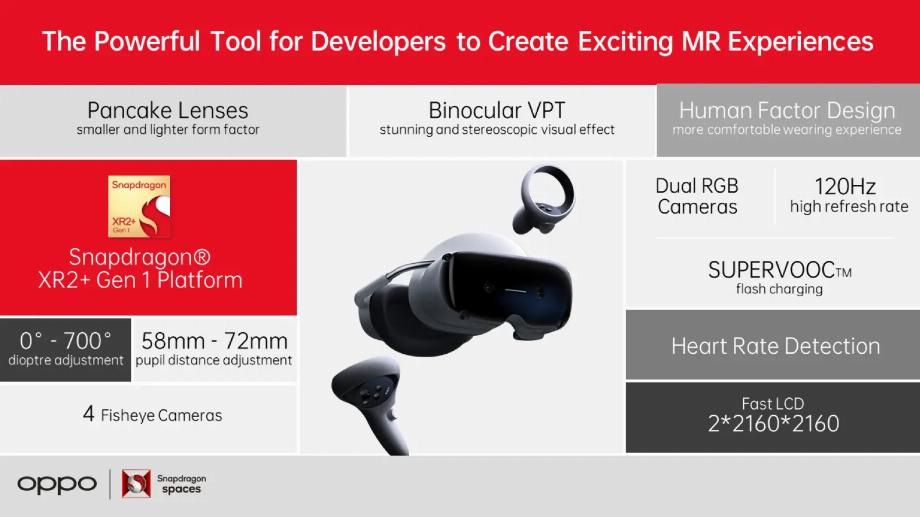 The Powerful Tool for Developers to Create Exciting MR Experiences

Pancake Lenses
smaller and lighter form factor

Binocular VPT
stunning and stereoscopic visual effect

Human Factor Design
more comfortable wearing experience

Snapdragon
XR2+
Gen 1

Snapdragon®
XR2+ Gen 1 Platform

0° - 700°
dioptre adjustment

58mm - 72mm
pupil distance adjustment

4 Fisheye Cameras

Dual RGB Cameras

120Hz
high refresh rate

SUPERVOOC™
flash charging

Heart Rate Detection

Fast LCD
2*2160*2160

OPPO

Snapdragon
spaces